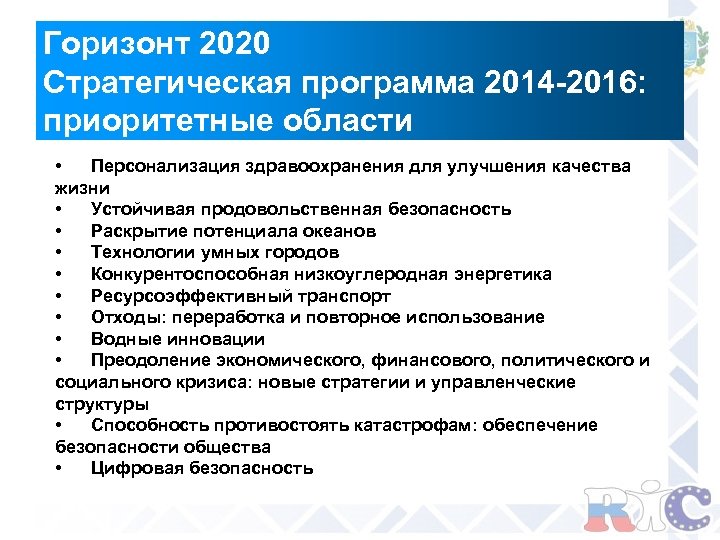 Горизонт 2020
Стратегическая программа 2014-2016: приоритетные области

• Персонализация здравоохранения для улучшения качества жизни
• Устойчивая продовольственная безопасность
• Раскрытие потенциала океанов
• Технологии умных городов
• Конкурентоспособная низкоуглеродная энергетика
• Ресурсоэффективный транспорт
• Отходы: переработка и повторное использование
• Водные инновации
• Преодоление экономического, финансового, политического и социального кризиса: новые стратегии и управленческие структуры
• Способность противостоять катастрофам: обеспечение безопасности общества
• Цифровая безопасность

RIC